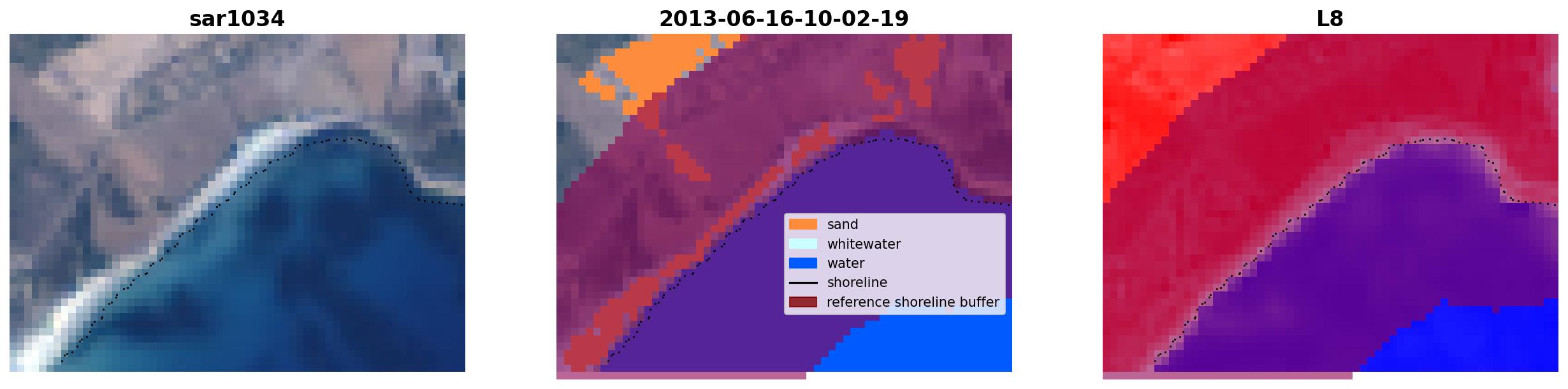 sar1034

2013-06-16-10-02-19

sand
whitewater
water
shoreline
reference shoreline buffer

L8